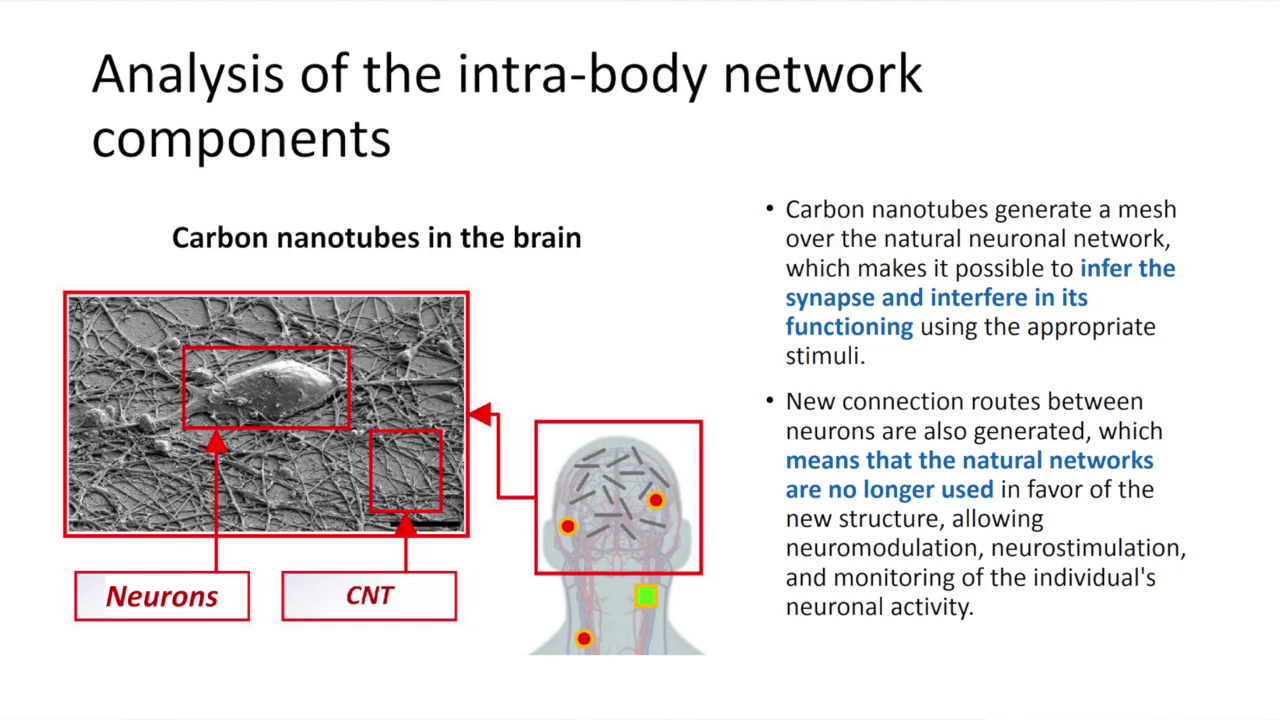 Analysis of the intra-body network components

Carbon nanotubes in the brain

Neurons

CNT

• Carbon nanotubes generate a mesh over the natural neuronal network, which makes it possible to infer the synapse and interfere in its functioning using the appropriate stimuli.

• New connection routes between neurons are also generated, which means that the natural networks are no longer used in favor of the new structure, allowing neuromodulation, neurostimulation, and monitoring of the individual's neuronal activity.